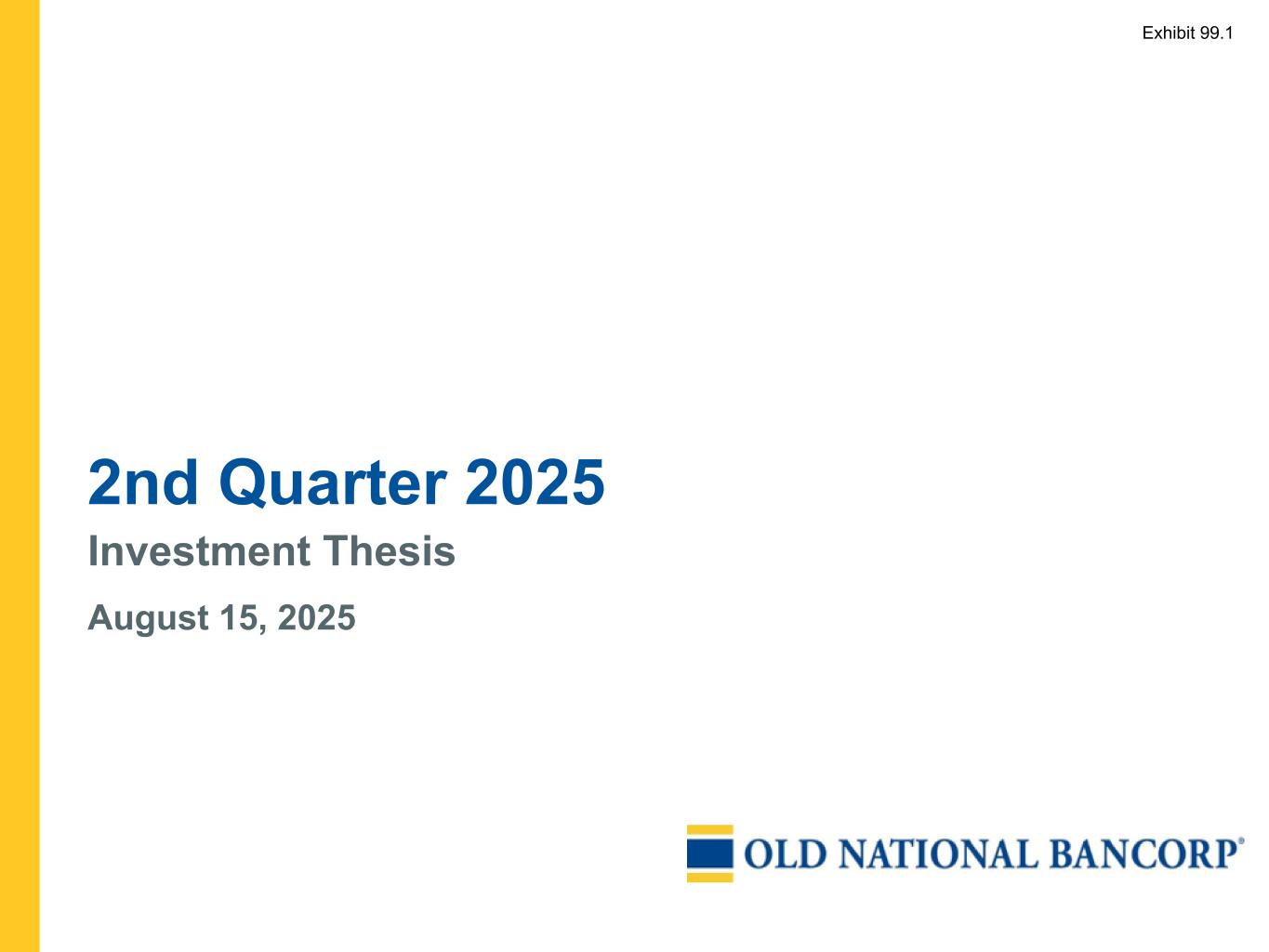 Exhibit 99.1

2nd Quarter 2025

Investment Thesis

August 15, 2025

OLD NATIONAL BANCORP®